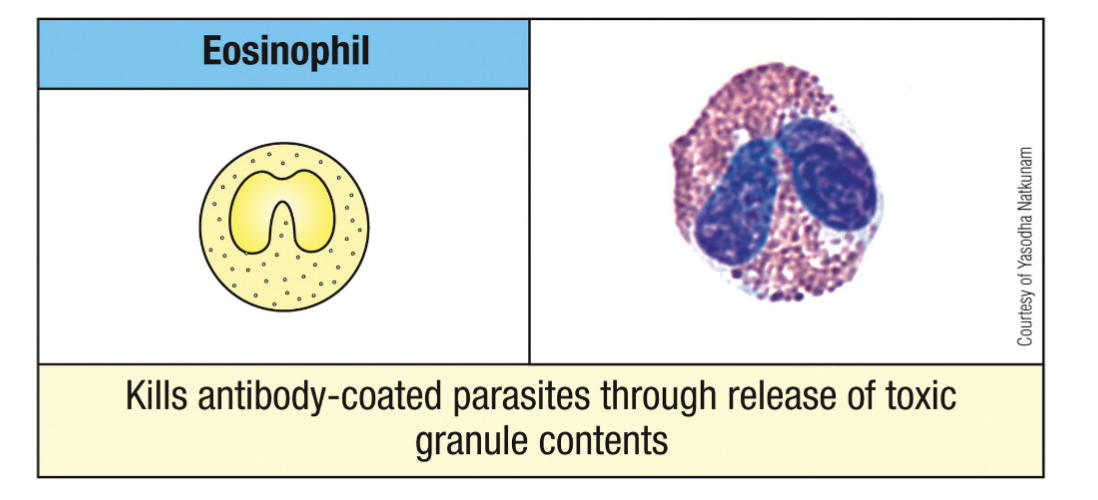 Eosinophil

Courtesy of Yasodha Natkunam

Kills antibody-coated parasites through release of toxic granule contents